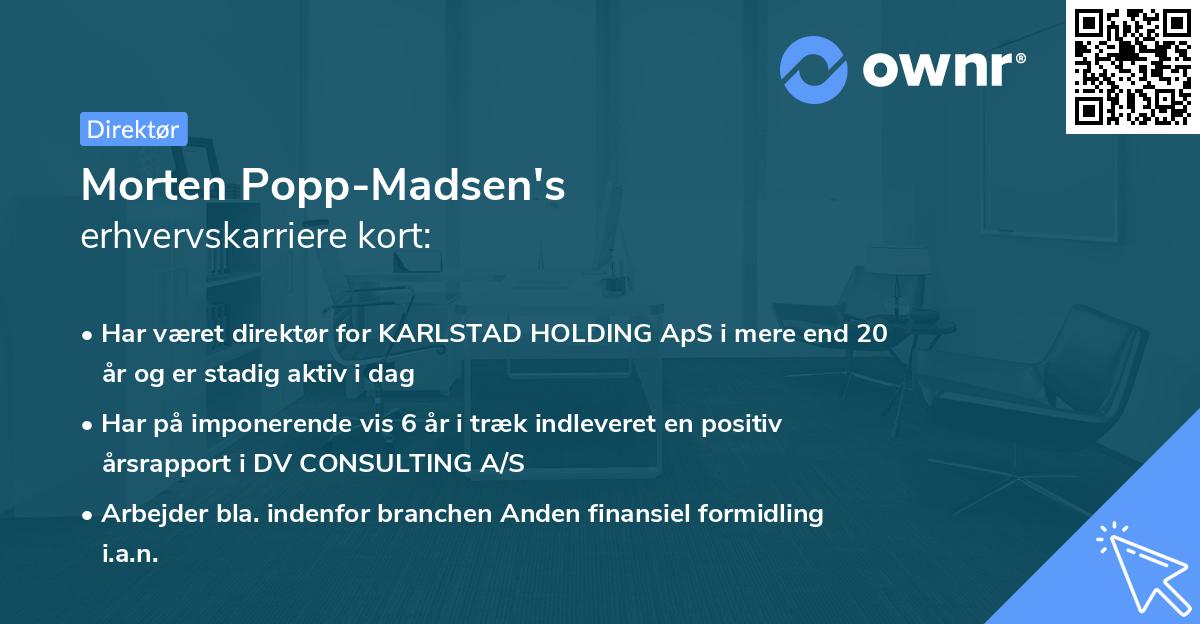 ownr®

Direktør

Morten Popp-Madsen's
erhvervskarriere kort:

• Har været direktør for KARLSTAD HOLDING ApS i mere end 20 år og er stadig aktiv i dag

• Har på imponerende vis 6 år i træk indleveret en positiv årsrapport i DV CONSULTING A/S

• Arbejder bla. indenfor branchen Anden finansiel formidling i.a.n.